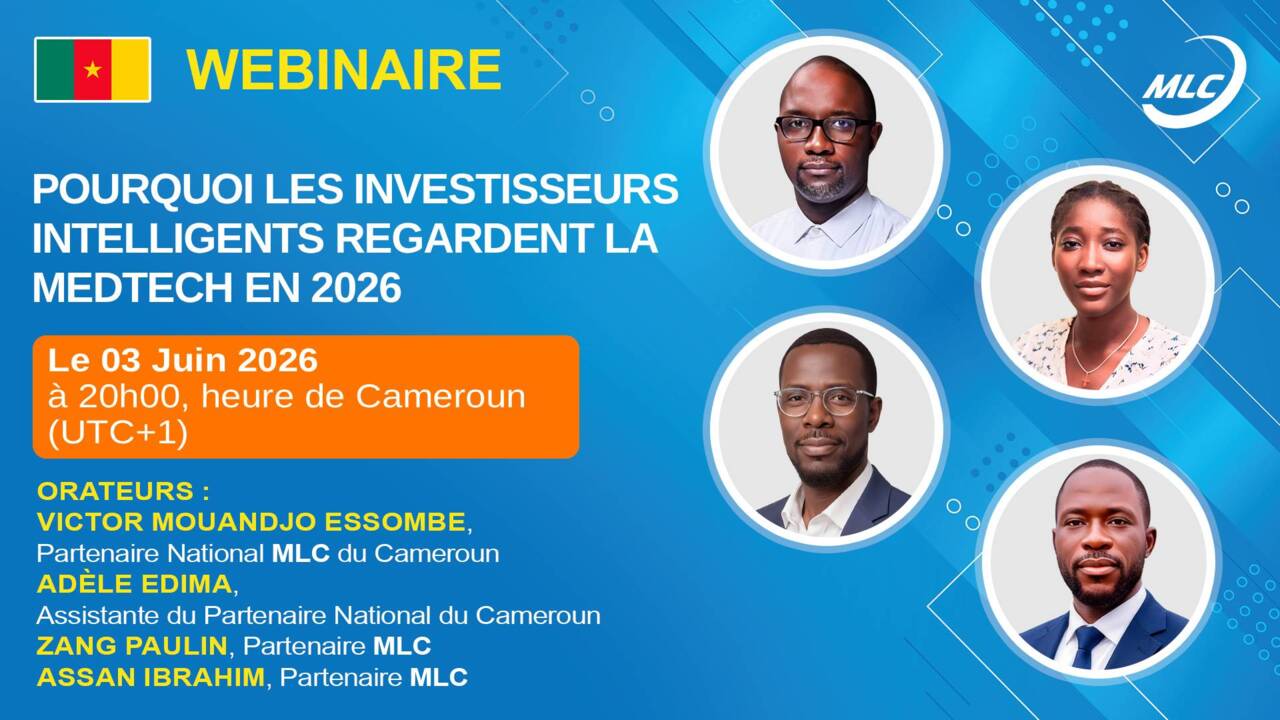 WEBINAIRE

MLC

POURQUOI LES INVESTISSEURS INTELLIGENTS REGARDENT LA MEDTECH EN 2026

Le 03 Juin 2026
à 20h00, heure de Cameroun (UTC+1)

ORATEURS :
VICTOR MOUANDJO ESSOMBE,
Partenaire National MLC du Cameroun
ADÈLE EDIMA,
Assistante du Partenaire National du Cameroun
ZANG PAULIN, Partenaire MLC
ASSAN IBRAHIM, Partenaire MLC